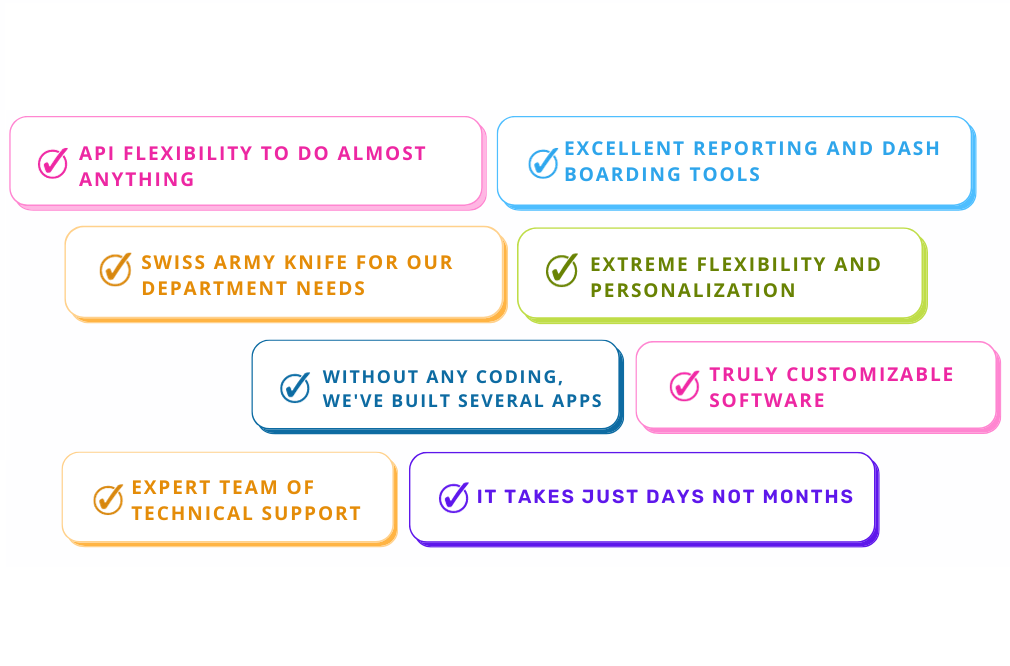 API FLEXIBILITY TO DO ALMOST ANYTHING

EXCELLENT REPORTING AND DASH BOARDING TOOLS

SWISS ARMY KNIFE FOR OUR DEPARTMENT NEEDS

EXTREME FLEXIBILITY AND PERSONALIZATION

WITHOUT ANY CODING, WE'VE BUILT SEVERAL APPS

TRULY CUSTOMIZABLE SOFTWARE

EXPERT TEAM OF TECHNICAL SUPPORT

IT TAKES JUST DAYS NOT MONTHS